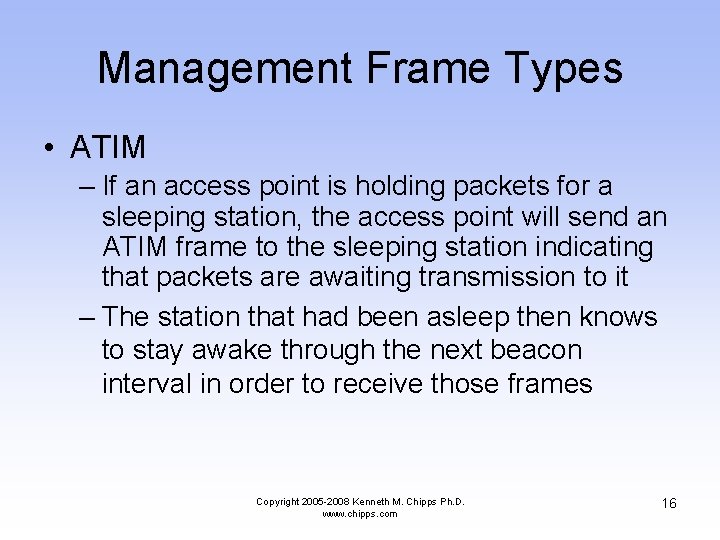 Management Frame Types

• ATIM

– If an access point is holding packets for a sleeping station, the access point will send an ATIM frame to the sleeping station indicating that packets are awaiting transmission to it

– The station that had been asleep then knows to stay awake through the next beacon interval in order to receive those frames

Copyright 2005-2008 Kenneth M. Chipps Ph.D.
www.chipps.com

16